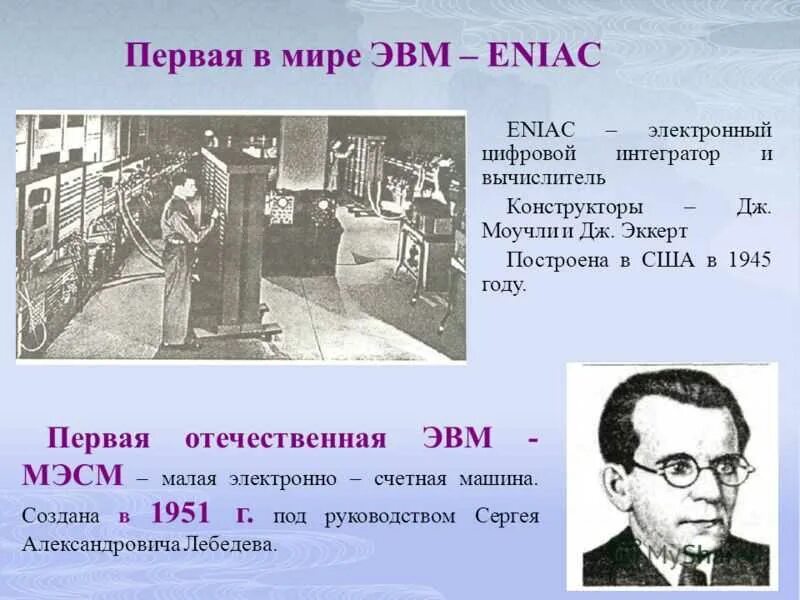 Первая в мире ЭВМ – ENIAC

ENIAC – электронный цифровой интегратор и вычислитель

Конструкторы – Дж. Моучли и Дж. Эккерт

Построена в США в 1945 году.

Первая отечественная ЭВМ - МЭСМ – малая электронно – счетная машина. Создана в 1951 г. под руководством Сергея Александровича Лебедева.

MyShared